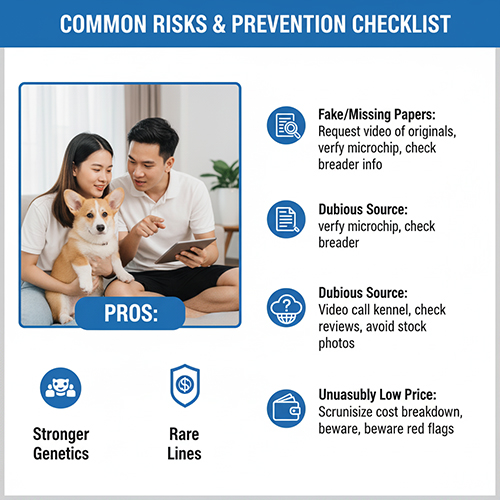 COMMON RISKS & PREVENTION CHECKLIST

PROS:

Stronger Genetics

Rare Lines

Fake/Missing Papers: Request video of originals, verfy microchip, check breader info

Dubious Source: verfy microchip, check breader

Dubious Source: Video call kennel, check reviews, avoid stock photos

Unuasubly Low Price: Scrunisize cost breakdown, beware, beware red flags